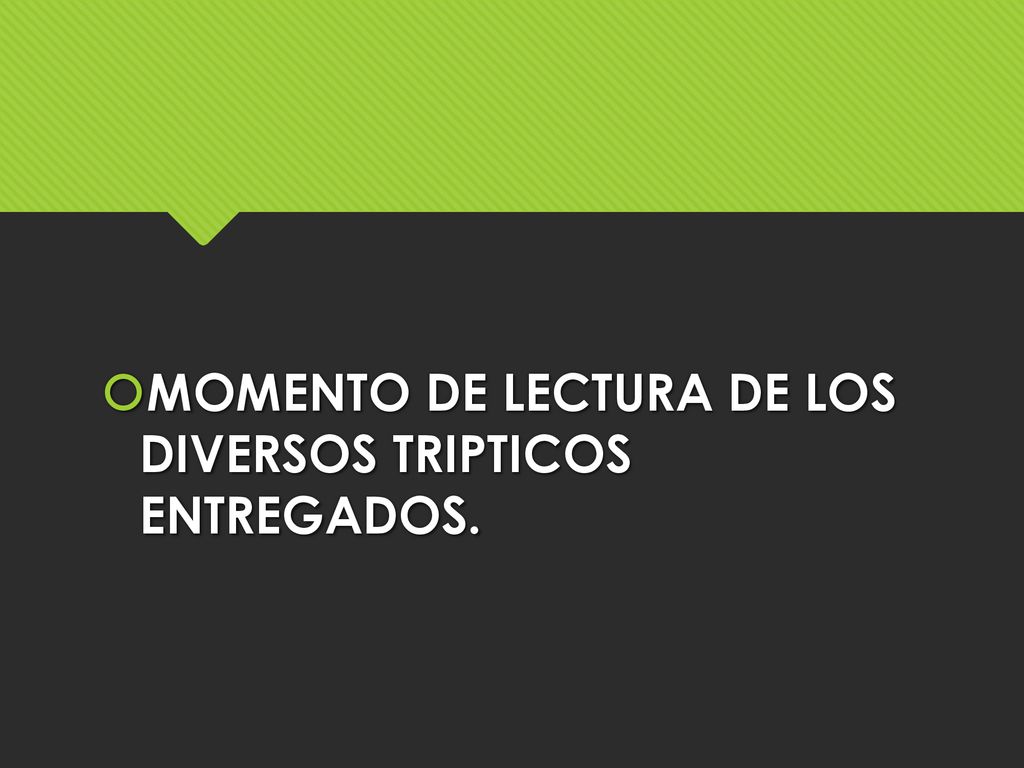 MOMENTO DE LECTURA DE LOS DIVERSOS TRIPTICOS ENTREGADOS.